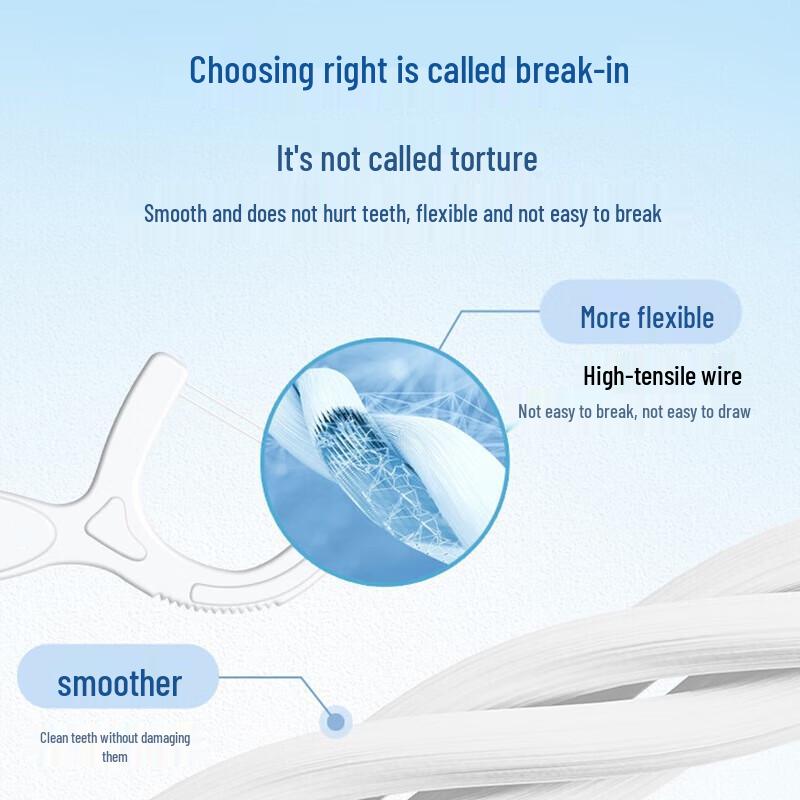 Choosing right is called break-in

It's not called torture

Smooth and does not hurt teeth, flexible and not easy to break

More flexible

High-tensile wire

Not easy to break, not easy to draw

smoother

Clean teeth without damaging them